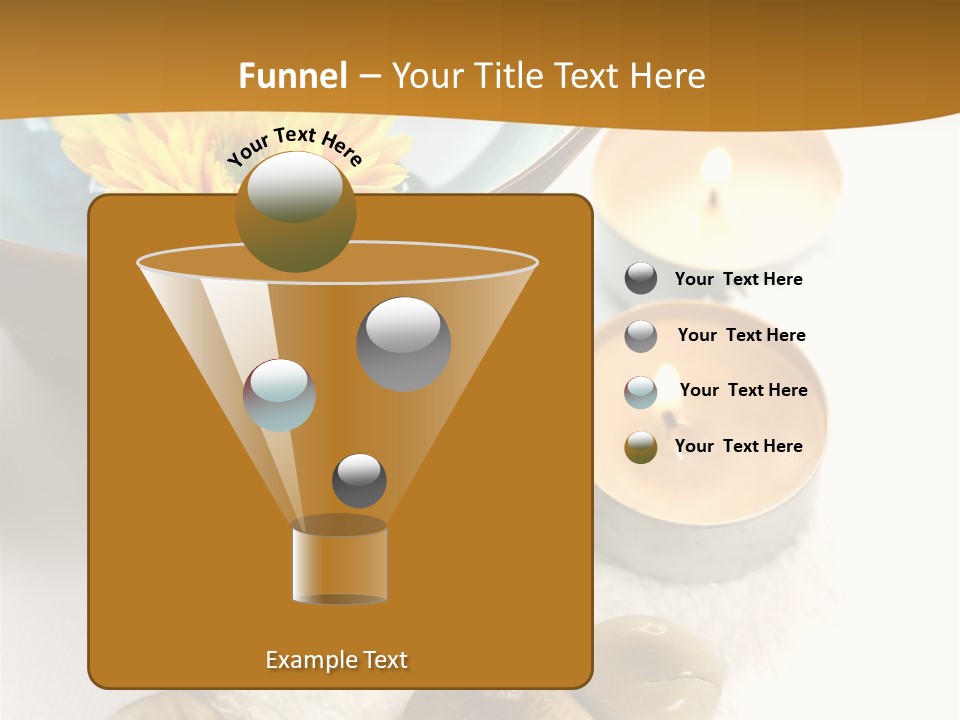 Funnel – Your Title Text Here

Your Text Here

Your Text Here

Your Text Here

Your Text Here

Your Text Here

Example Text